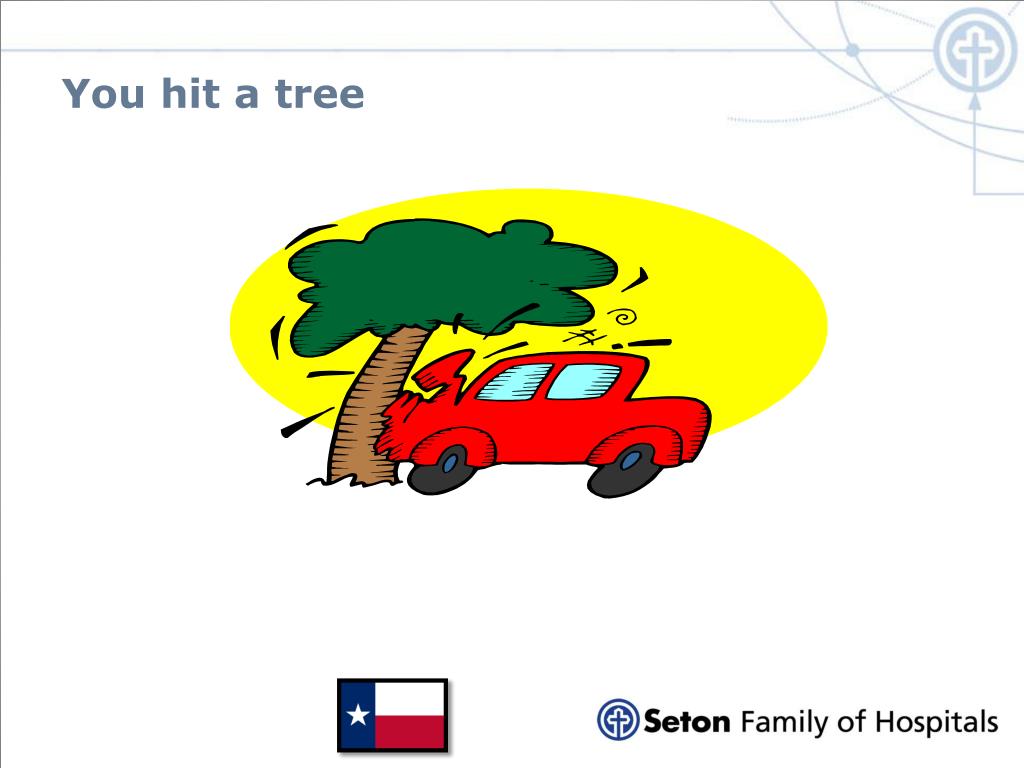 You hit a tree

Seton Family of Hospitals